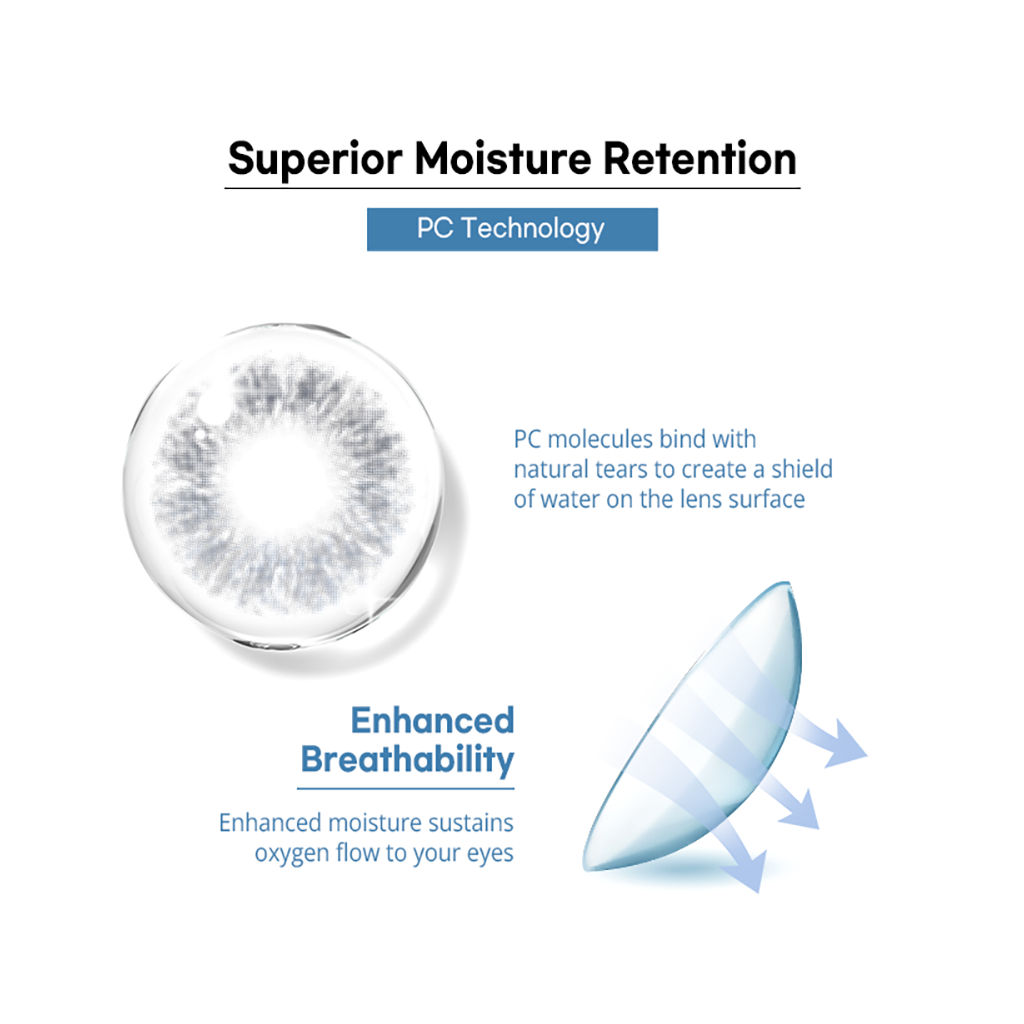 Superior Moisture Retention

PC Technology

PC molecules bind with natural tears to create a shield of water on the lens surface

Enhanced Breathability

Enhanced moisture sustains oxygen flow to your eyes